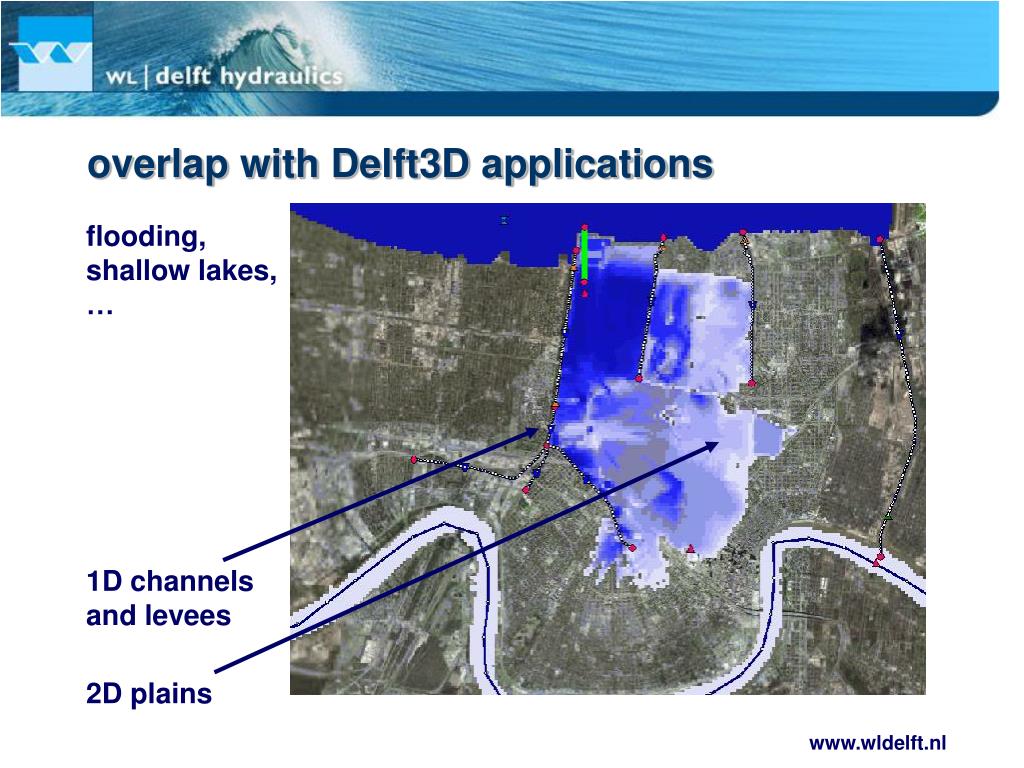 WL | delft hydraulics

overlap with Delft3D applications

flooding, shallow lakes, …

1D channels and levees

2D plains

www.wldelft.nl